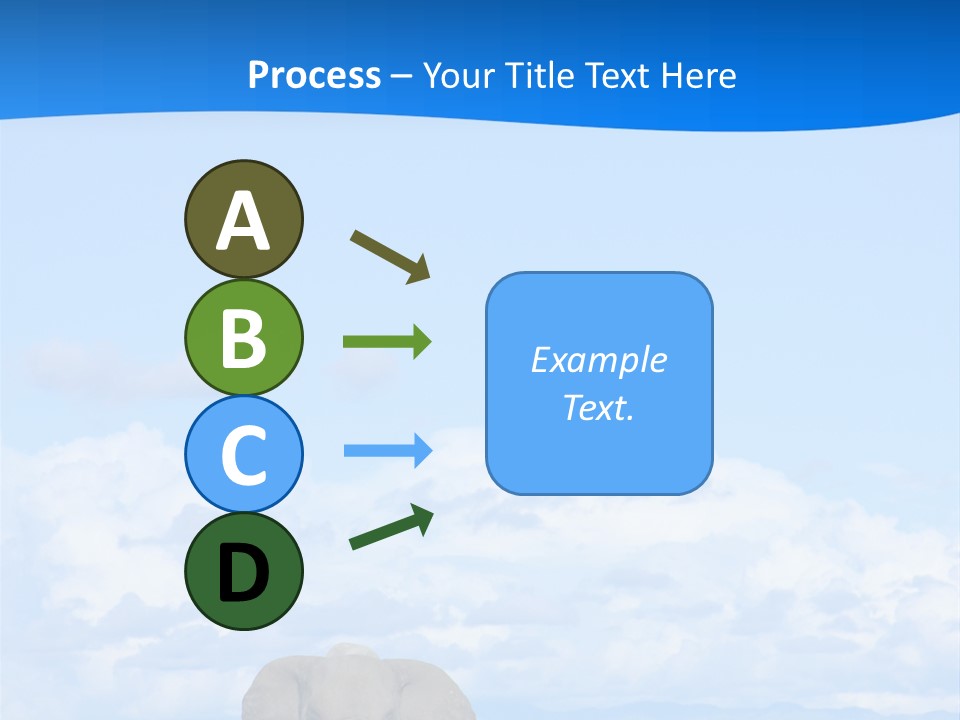 Process – Your Title Text Here

A

B

C

D

Example Text.